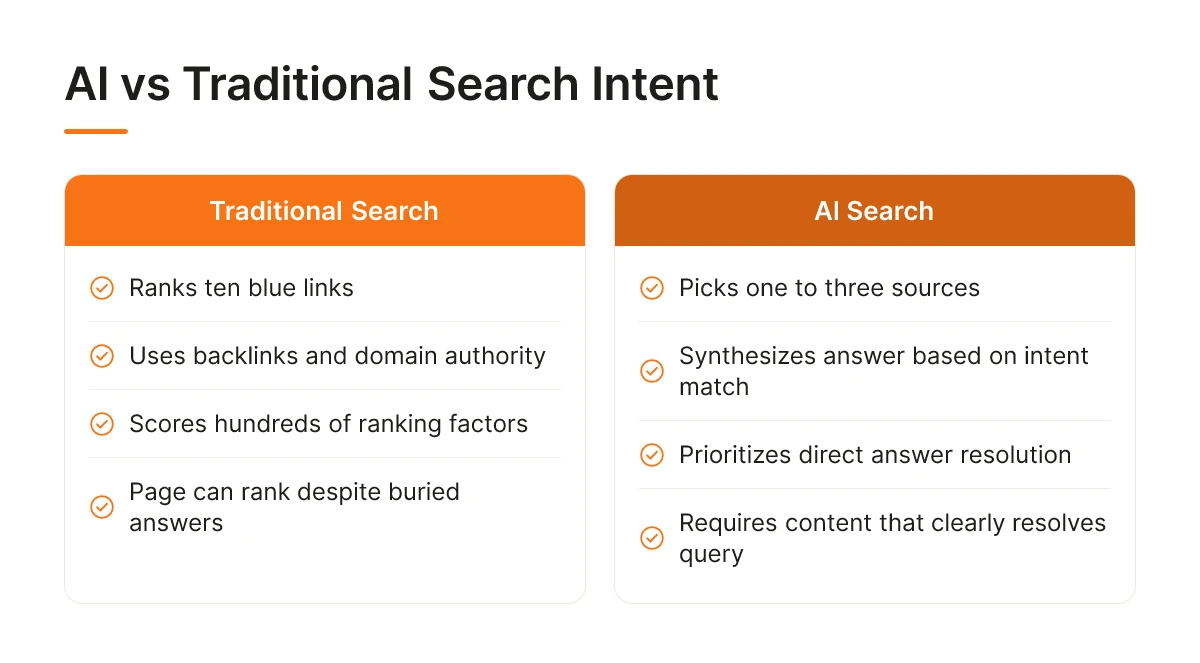 AI vs Traditional Search Intent

Traditional Search

Ranks ten blue links

Uses backlinks and domain authority

Scores hundreds of ranking factors

Page can rank despite buried answers

AI Search

Picks one to three sources

Synthesizes answer based on intent match

Prioritizes direct answer resolution

Requires content that clearly resolves query